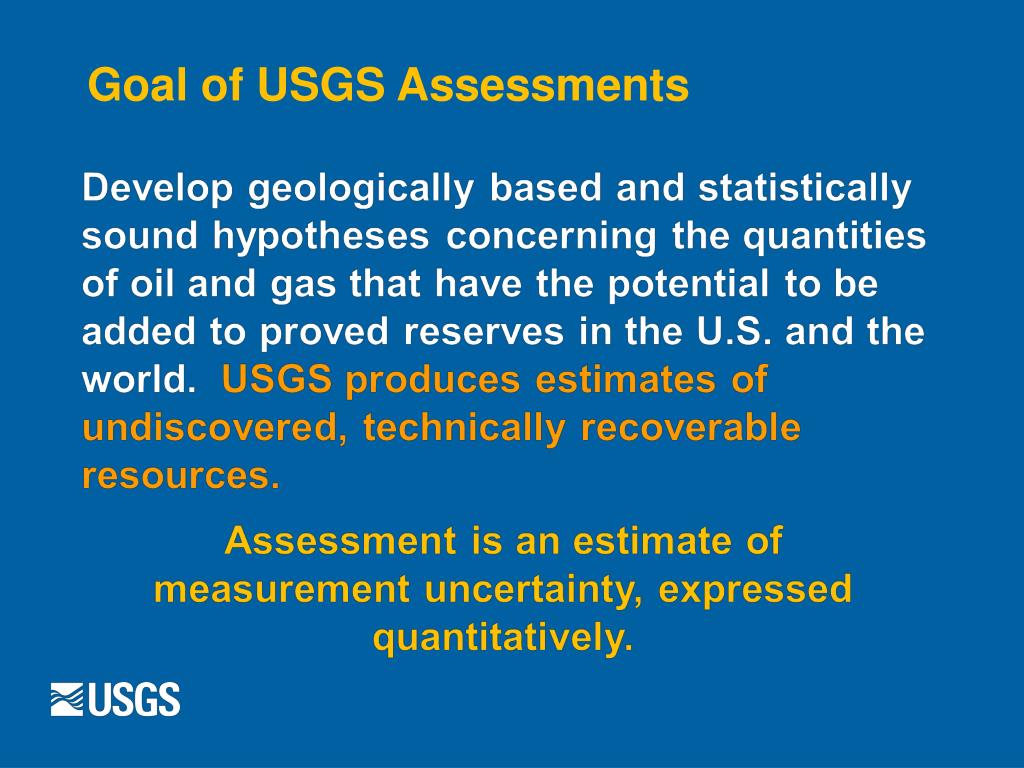 Goal of USGS Assessments

Develop geologically based and statistically sound hypotheses concerning the quantities of oil and gas that have the potential to be added to proved reserves in the U.S. and the world. USGS produces estimates of undiscovered, technically recoverable resources.

Assessment is an estimate of measurement uncertainty, expressed quantitatively.

USGS